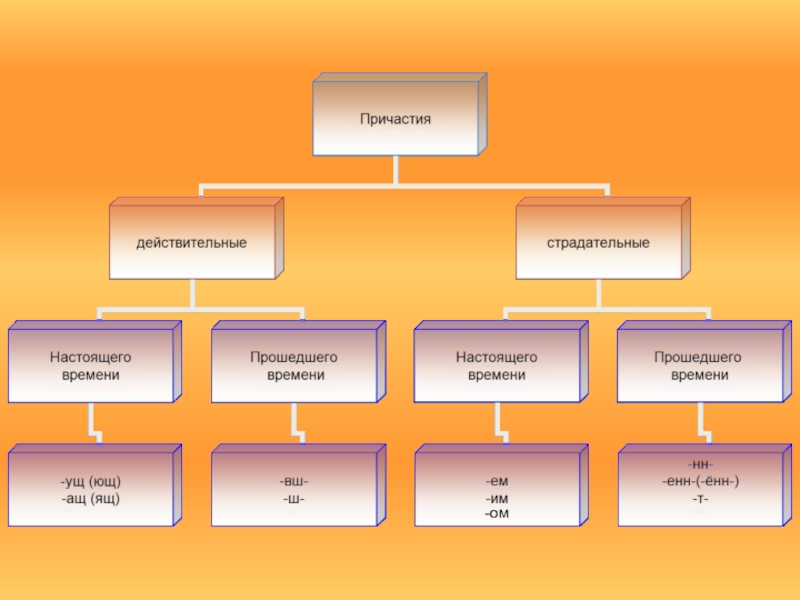 Причастия

действительные

страдательные

Настоящего времени

Прошедшего времени

Настоящего времени

Прошедшего времени

-ущ (ющ)
-ащ (ящ)

-вш-
-ш-

-ем
-им
-ом

-нн-
-енн-(-ённ-)
-т-